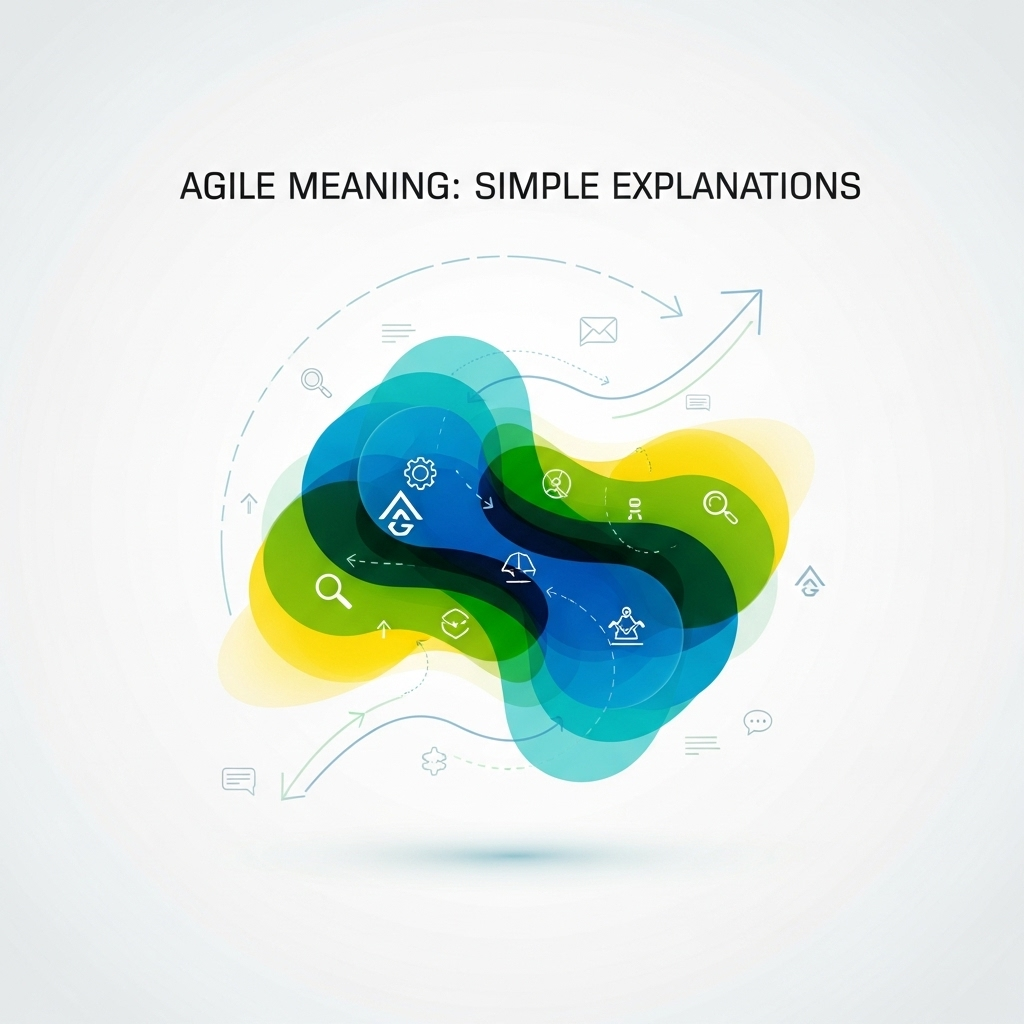 AGILE MEANING: SIMPLE EXPLANATIONS